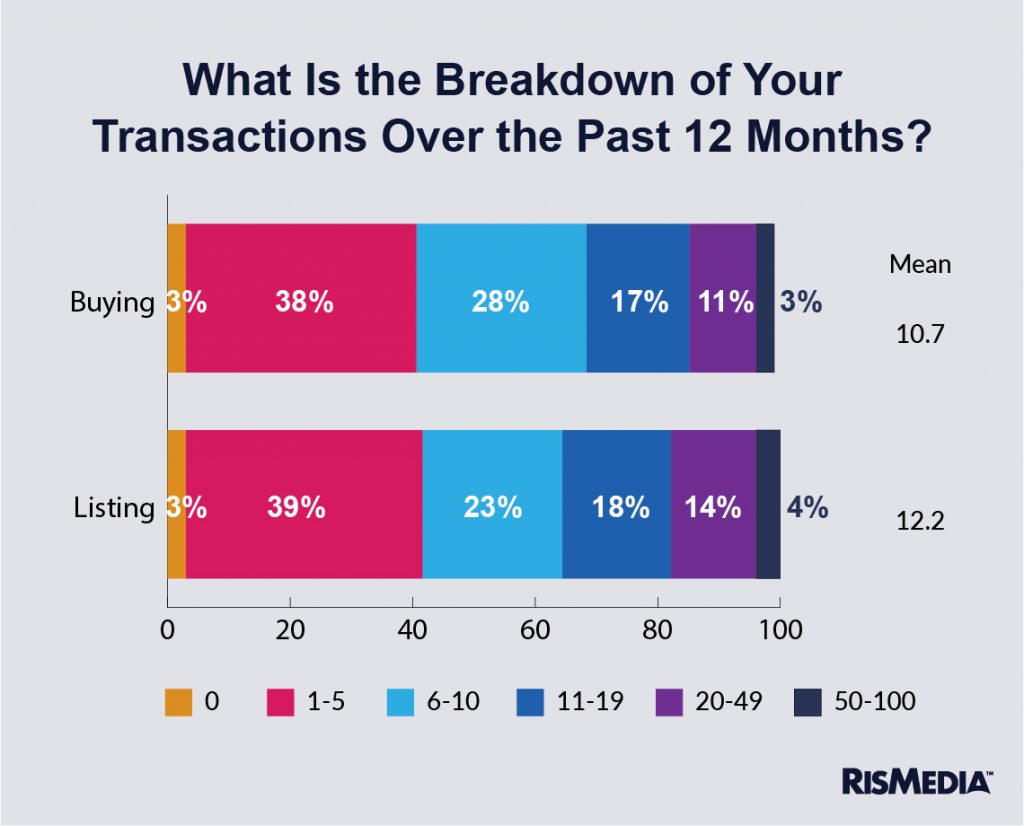 What Is the Breakdown of Your Transactions Over the Past 12 Months?

Mean

Buying 3% 38% 28% 17% 11% 3% 10.7

Listing 3% 39% 23% 18% 14% 4% 12.2

0 20 40 60 80 100

0 1-5 6-10 11-19 20-49 50-100

RISMEDIA™